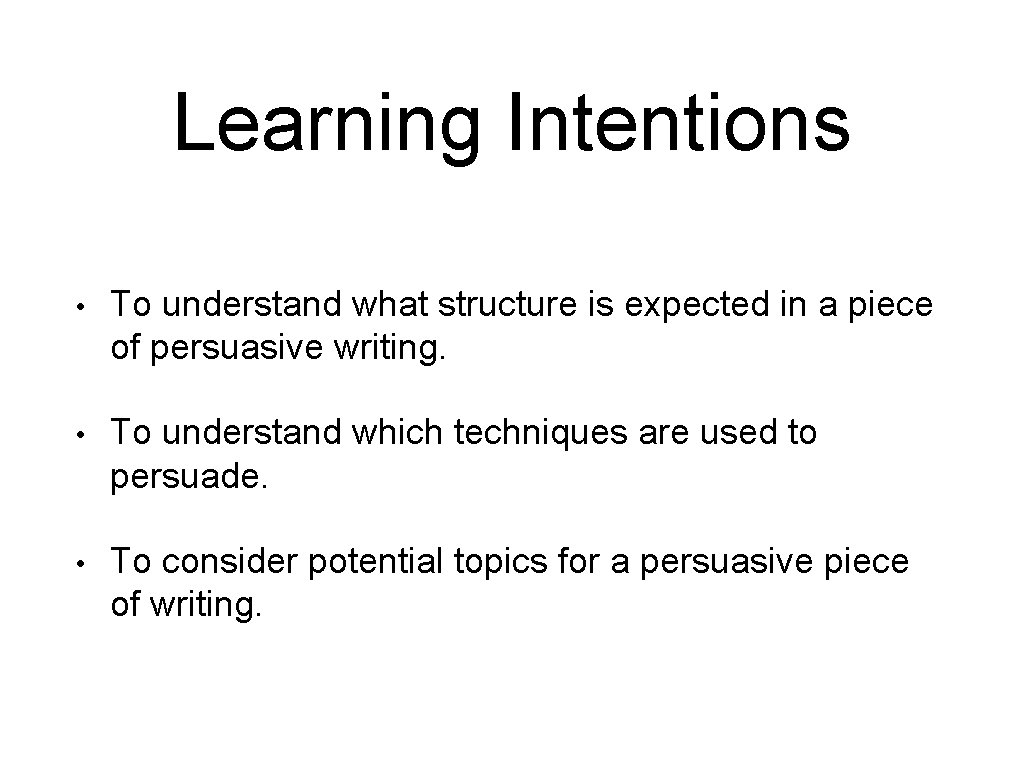 Learning Intentions

• To understand what structure is expected in a piece of persuasive writing.

• To understand which techniques are used to persuade.

• To consider potential topics for a persuasive piece of writing.